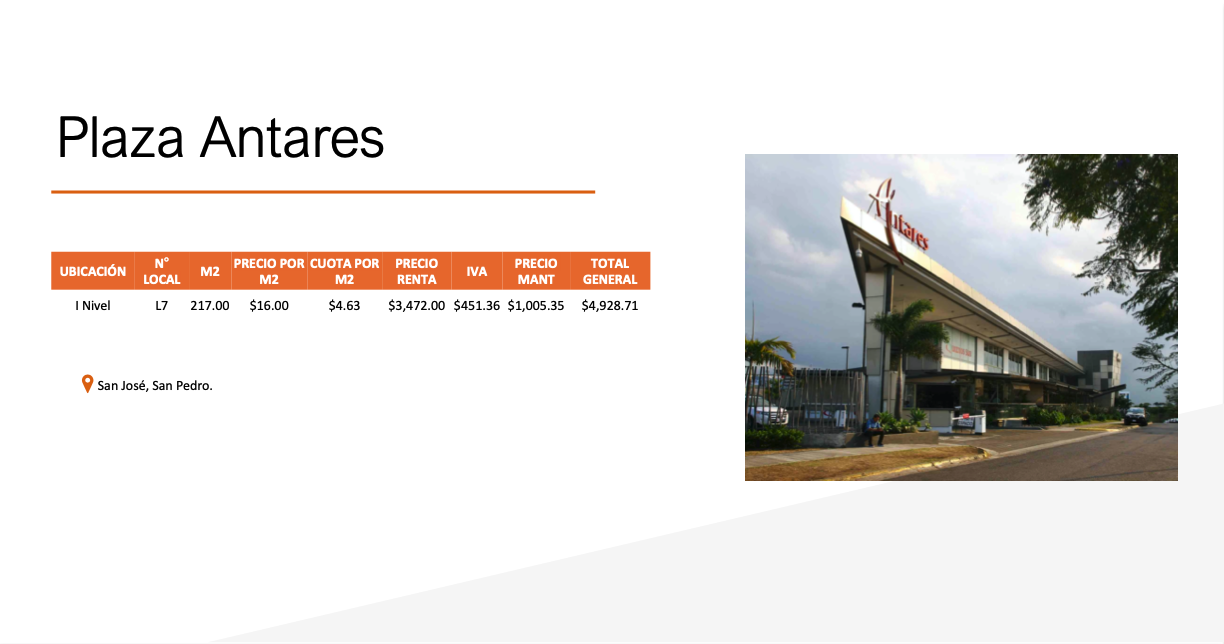 Plaza Antares

| UBICACIÓN | N° LOCAL | M2 | PRECIO POR M2 | CUOTA POR M2 | PRECIO RENTA | IVA | PRECIO MANT | TOTAL GENERAL |
|---|---|---|---|---|---|---|---|---|
| I Nivel | L7 | 217.00 | $16.00 | $4.63 | $3,472.00 | $451.36 | $1,005.35 | $4,928.71 |

San José, San Pedro.

Antares